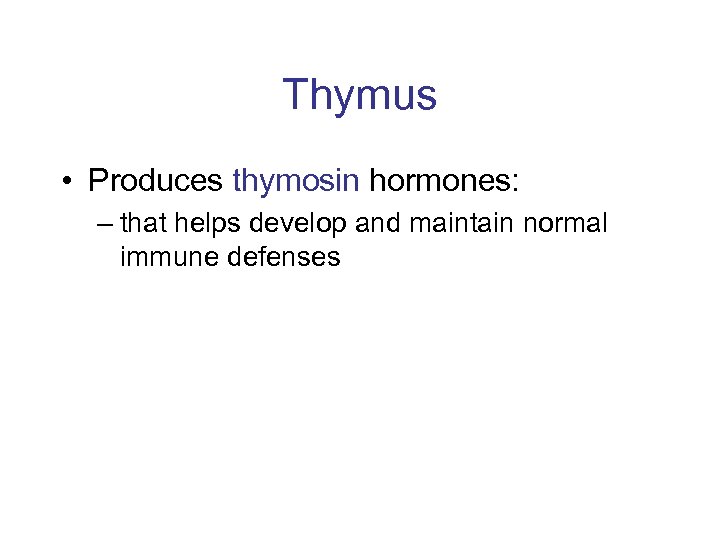 Thymus

• Produces thymosin hormones:

– that helps develop and maintain normal immune defenses